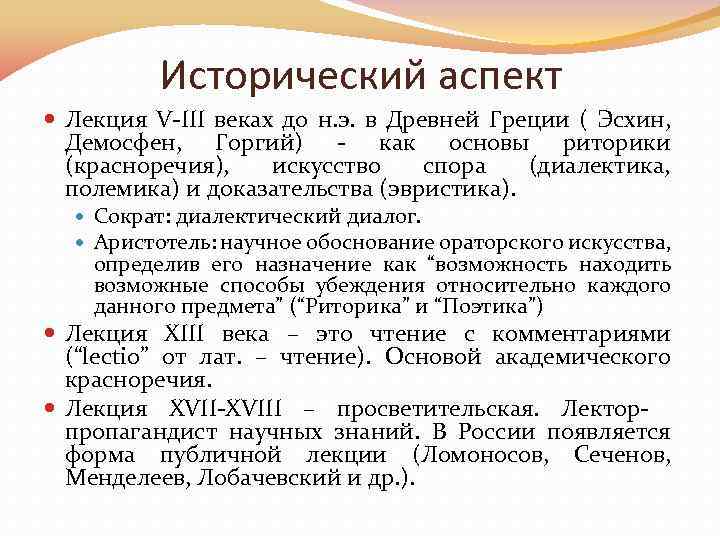 Исторический аспект

Лекция V-III веках до н.э. в Древней Греции ( Эсхин, Демосфен, Горгий) - как основы риторики (красноречия), искусство спора (диалектика, полемика) и доказательства (эвристика).

Сократ: диалектический диалог.

Аристотель: научное обоснование ораторского искусства, определив его назначение как “возможность находить возможные способы убеждения относительно каждого данного предмета” (“Риторика” и “Поэтика”)

Лекция XIII века – это чтение с комментариями (“lectio” от лат. – чтение). Основой академического красноречия.

Лекция XVII-XVIII – просветительская. Лектор-пропагандист научных знаний. В России появляется форма публичной лекции (Ломоносов, Сеченов, Менделеев, Лобачевский и др.).